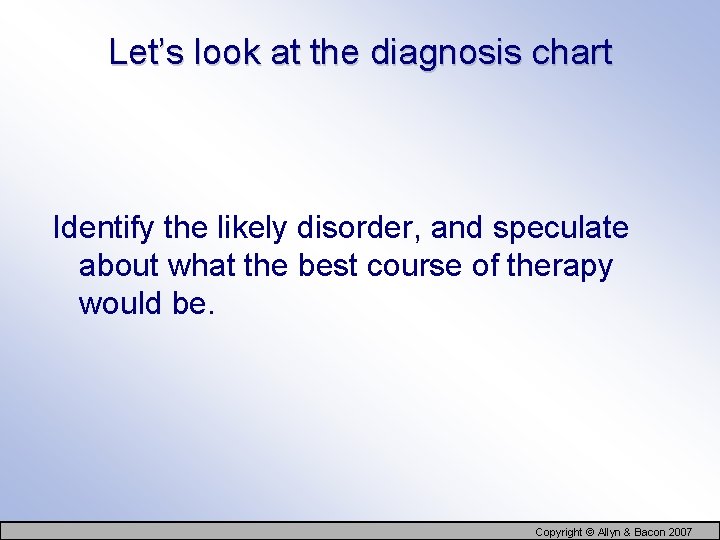 Let’s look at the diagnosis chart

Identify the likely disorder, and speculate about what the best course of therapy would be.

Copyright © Allyn & Bacon 2007